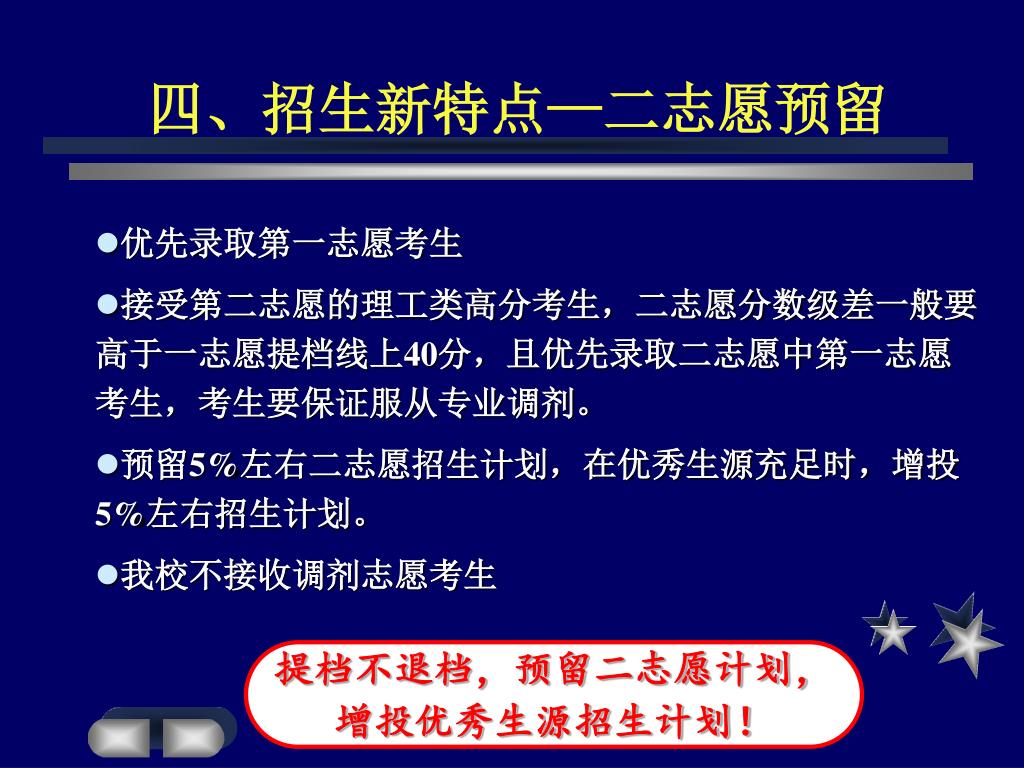 四、招生新特点—二志愿预留

●优先录取第一志愿考生

●接受第二志愿的理工类高分考生，二志愿分数级差一般要高于一志愿提档线上40分，且优先录取二志愿中第一志愿考生，考生要保证服从专业调剂。

●预留5%左右二志愿招生计划，在优秀生源充足时，增投5%左右招生计划。

●我校不接收调剂志愿考生

提档不退档，预留二志愿计划，增投优秀生源招生计划！